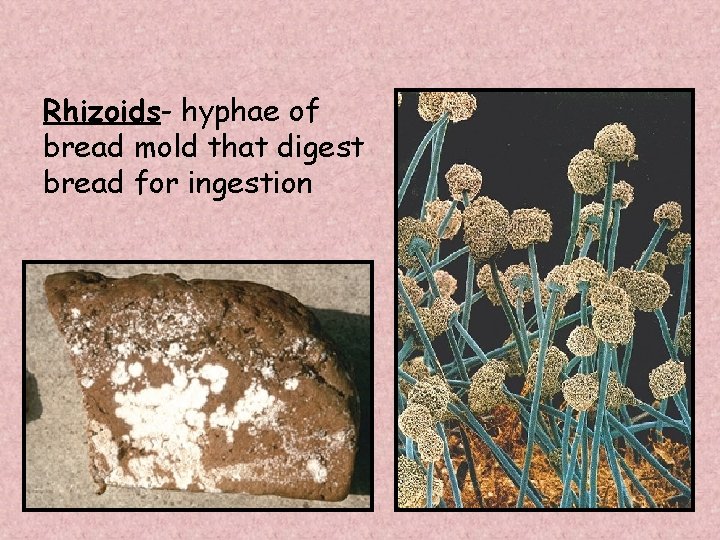 Rhizoids- hyphae of bread mold that digest bread for ingestion